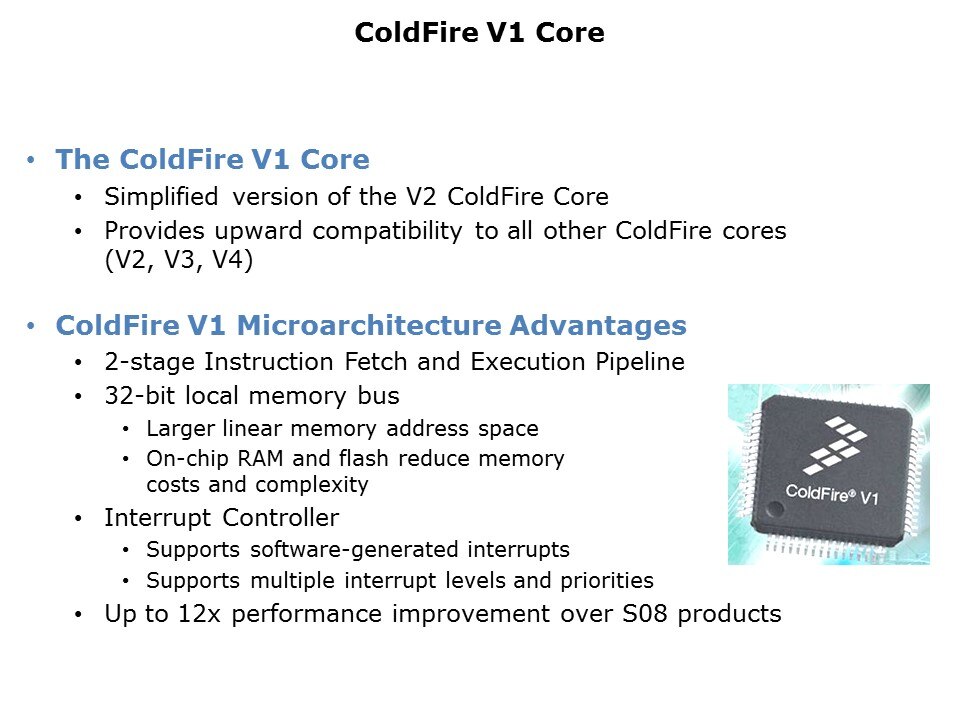 ColdFire V1 Core

• The ColdFire V1 Core
  • Simplified version of the V2 ColdFire Core
  • Provides upward compatibility to all other ColdFire cores (V2, V3, V4)

• ColdFire V1 Microarchitecture Advantages
  • 2-stage Instruction Fetch and Execution Pipeline
  • 32-bit local memory bus
    • Larger linear memory address space
    • On-chip RAM and flash reduce memory costs and complexity
  • Interrupt Controller
    • Supports software-generated interrupts
    • Supports multiple interrupt levels and priorities
  • Up to 12x performance improvement over S08 products

ColdFire® V1